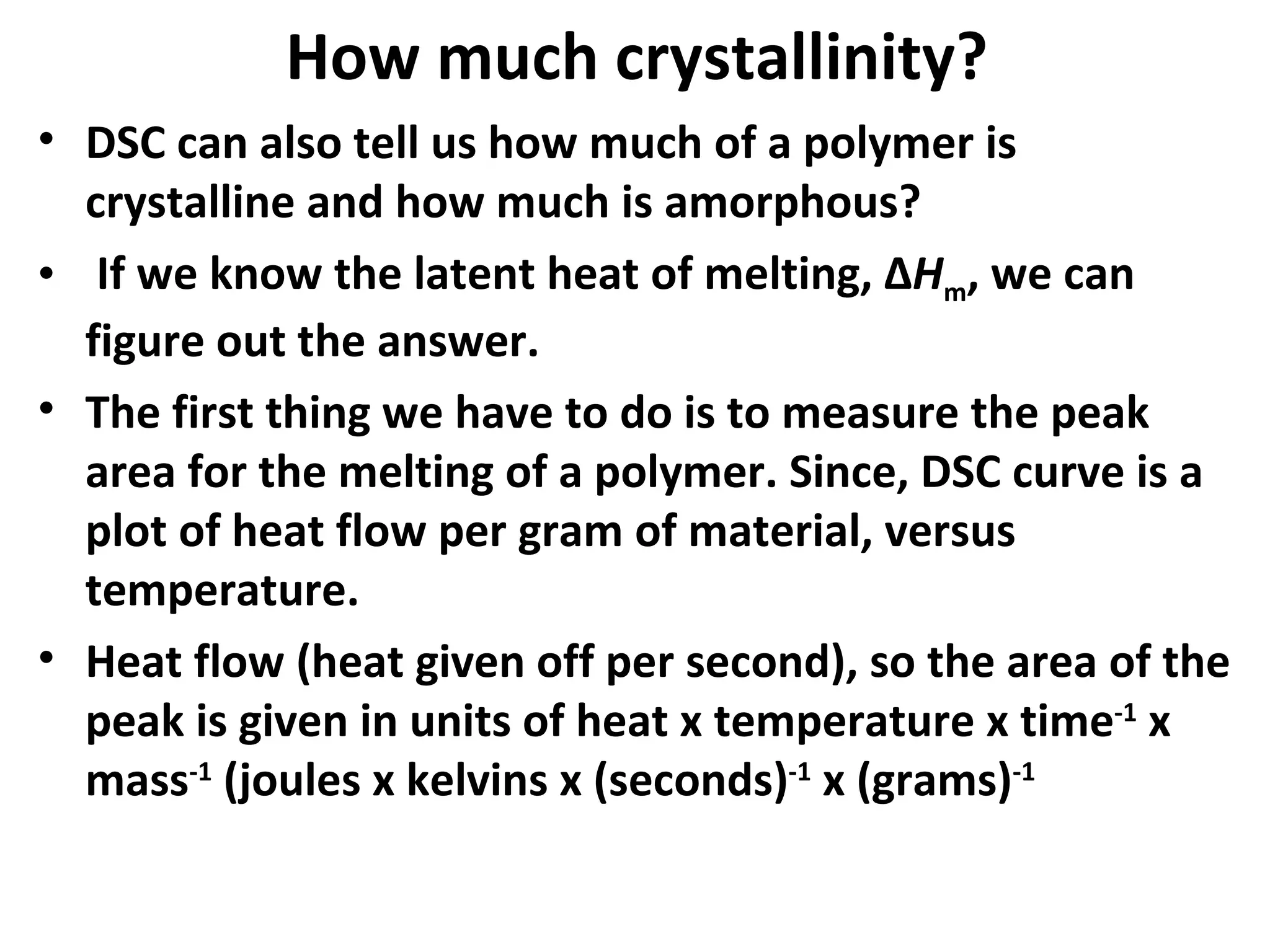 How much crystallinity?

• DSC can also tell us how much of a polymer is crystalline and how much is amorphous?

• If we know the latent heat of melting, $\Delta H_m$, we can figure out the answer.

• The first thing we have to do is to measure the peak area for the melting of a polymer. Since, DSC curve is a plot of heat flow per gram of material, versus temperature.

• Heat flow (heat given off per second), so the area of the peak is given in units of heat x temperature x time$^{-1}$ x mass$^{-1}$ (joules x kelvins x (seconds)$^{-1}$ x (grams)$^{-1}$